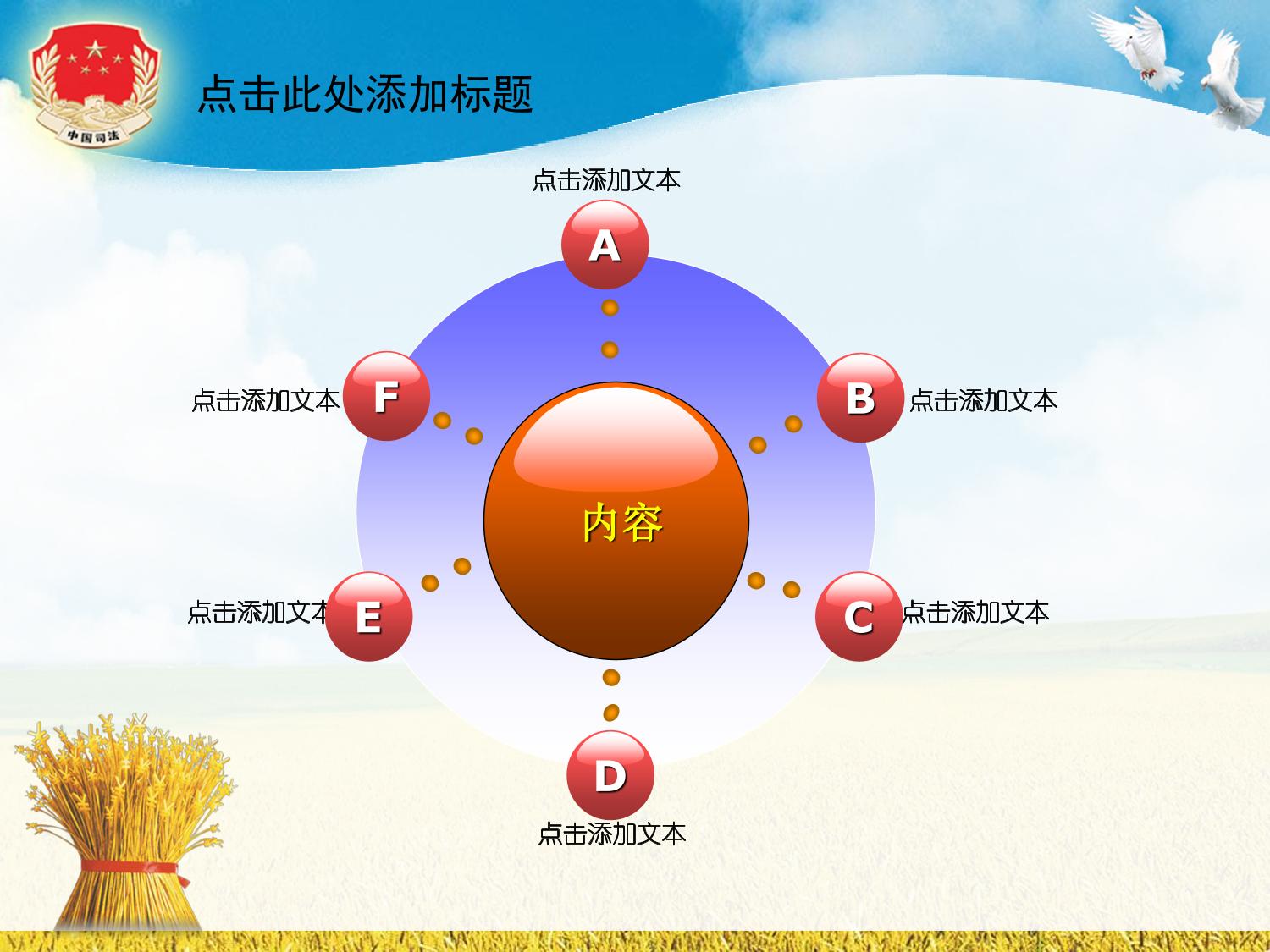 中国司法

点击此处添加标题

点击添加文本

A

F

点击添加文本

B

点击添加文本

内容

点击添加文本

E

C

点击添加文本

D

点击添加文本